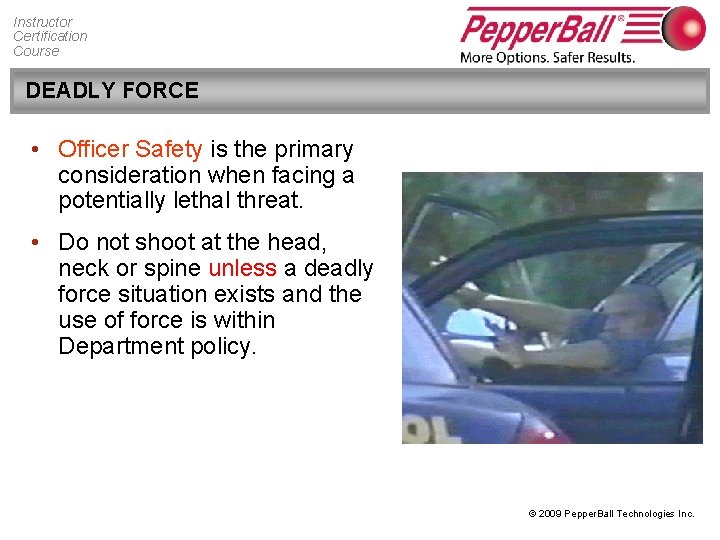 Instructor
Certification
Course

PepperBall®
More Options. Safer Results.

DEADLY FORCE

• Officer Safety is the primary consideration when facing a potentially lethal threat.

• Do not shoot at the head, neck or spine unless a deadly force situation exists and the use of force is within Department policy.

OL

© 2009 PepperBall Technologies Inc.